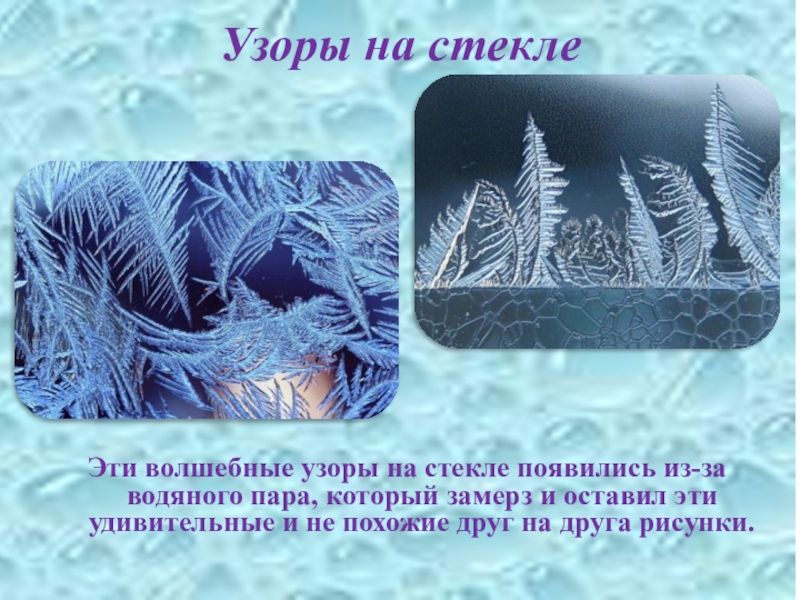 Узоры на стекле

Эти волшебные узоры на стекле появились из-за водяного пара, который замерз и оставил эти удивительные и не похожие друг на друга рисунки.